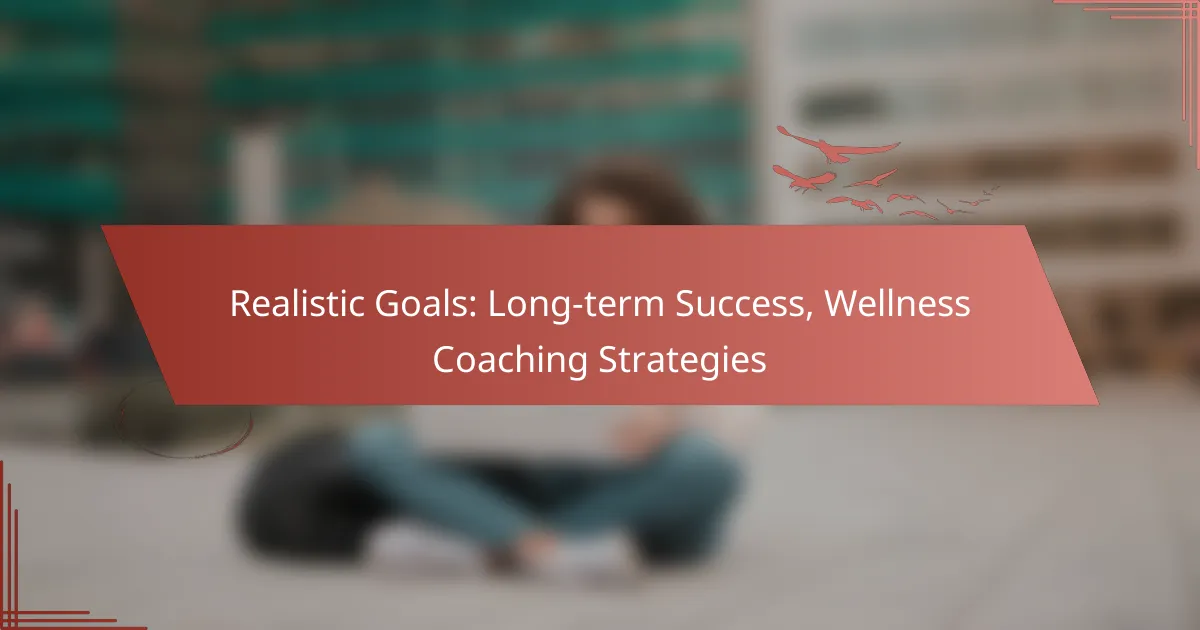 Realistic Goals: Long-term Success, Wellness Coaching Strategies